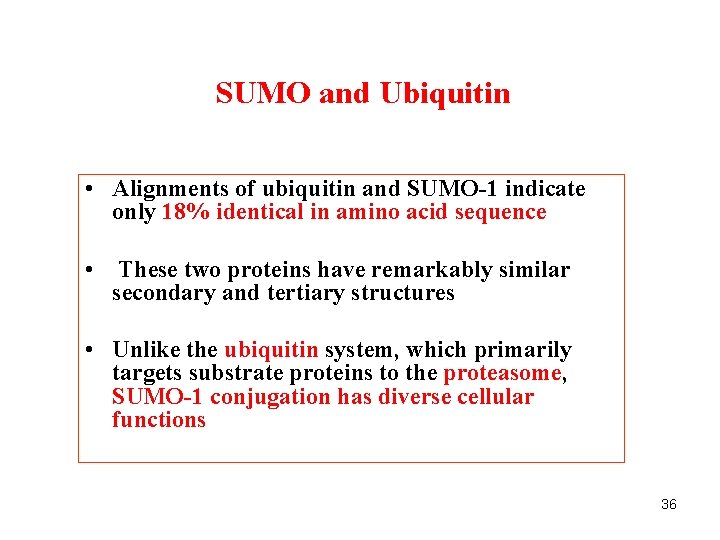 SUMO and Ubiquitin

• Alignments of ubiquitin and SUMO-1 indicate only 18% identical in amino acid sequence

• These two proteins have remarkably similar secondary and tertiary structures

• Unlike the ubiquitin system, which primarily targets substrate proteins to the proteasome, SUMO-1 conjugation has diverse cellular functions

36